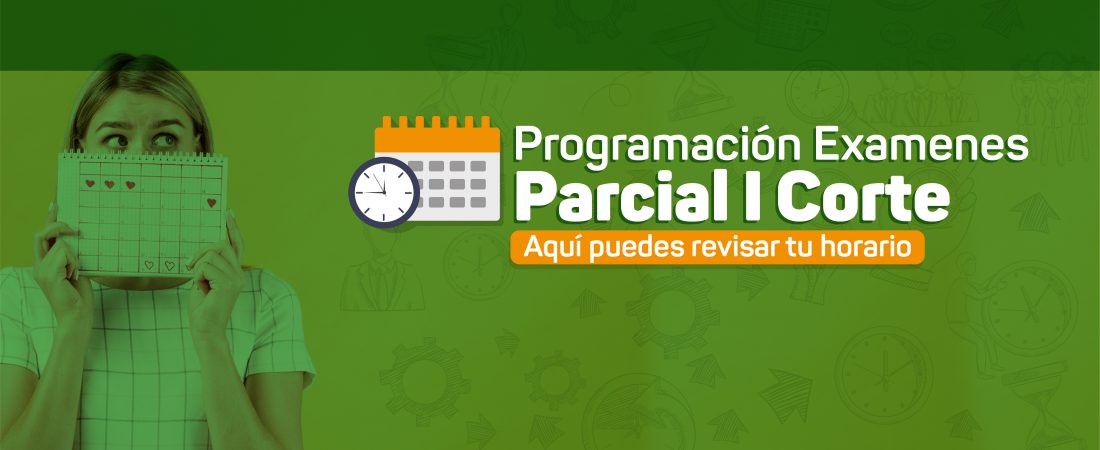 Programación Examenes
Parcial I Corte
Aquí puedes revisar tu horario